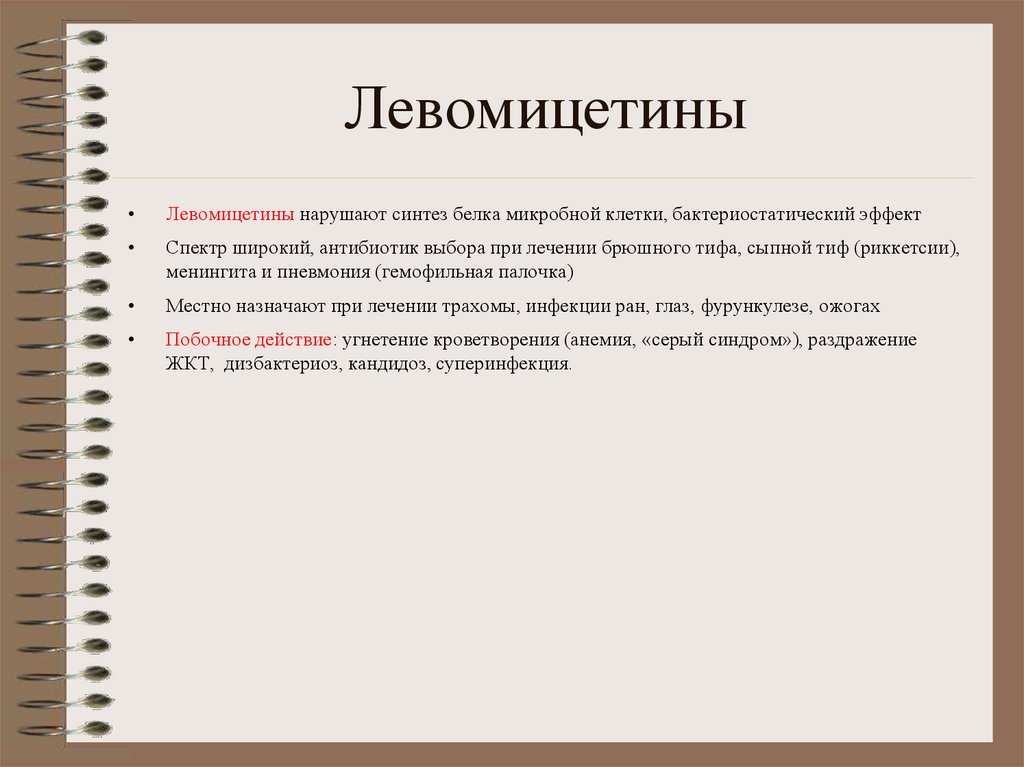 Левомицетины

• Левомицетины нарушают синтез белка микробной клетки, бактериостатический эффект

• Спектр широкий, антибиотик выбора при лечении брюшного тифа, сыпной тиф (риккетсии), менингита и пневмония (гемофильная палочка)

• Местно назначают при лечении трахомы, инфекции ран, глаз, фурункулезе, ожогах

• Побочное действие: угнетение кроветворения (анемия, «серый синдром»), раздражение ЖКТ, дизбактериоз, кандидоз, суперинфекция.